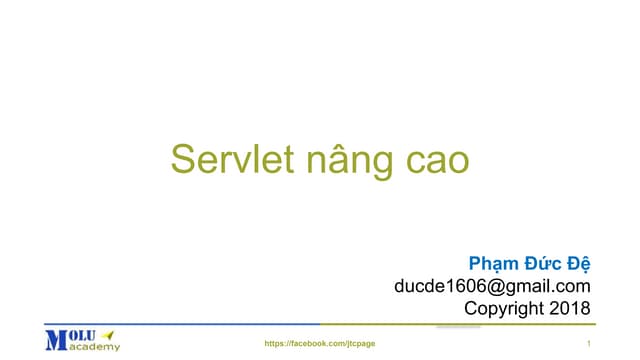 Servlet nâng cao

Phạm Đức Đệ
ducde1606@gmail.com
Copyright 2018

MOLU academy

https://facebook.com/jtcpage

1